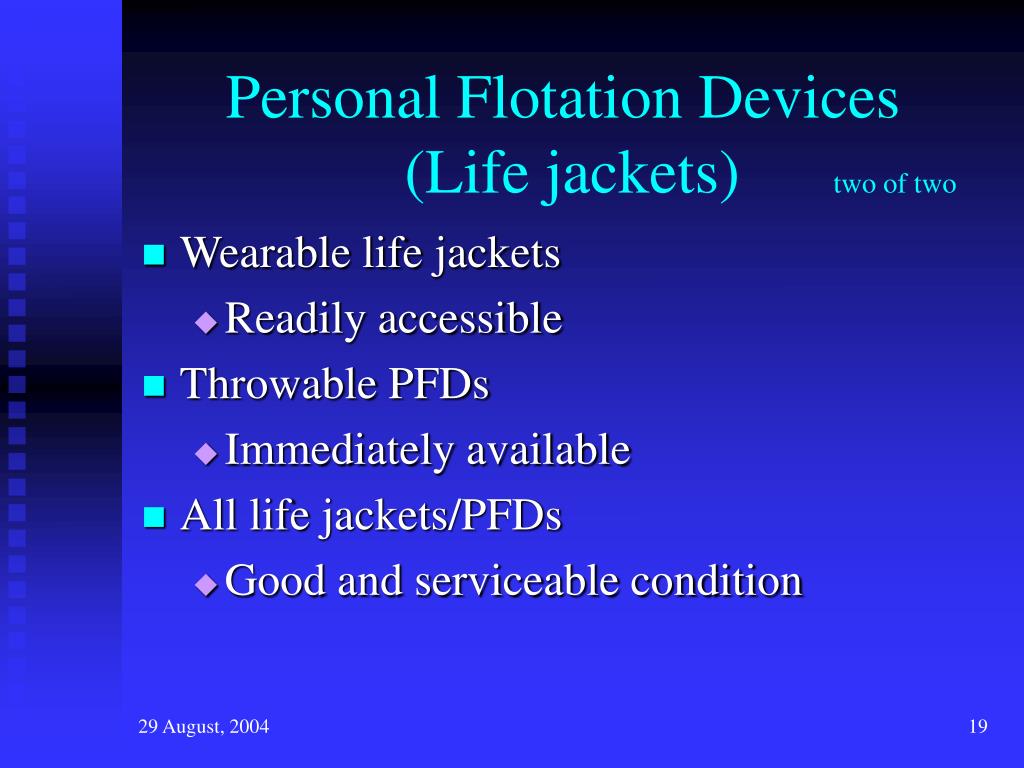 Personal Flotation Devices (Life jackets) two of two

Wearable life jackets

Readily accessible

Throwable PFDs

Immediately available

All life jackets/PFDs

Good and serviceable condition

29 August, 2004

19